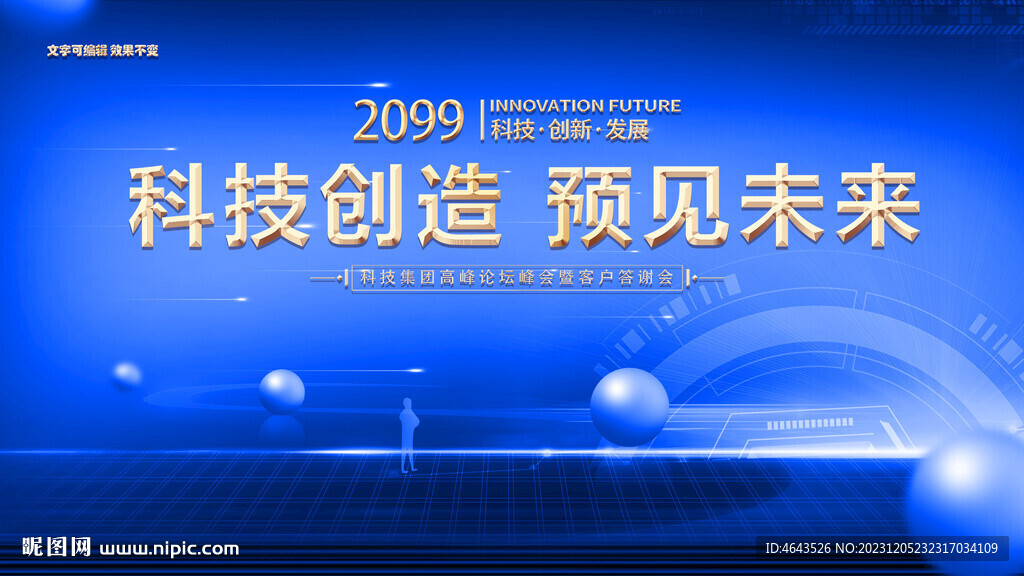 文字可编辑 效果不变

2099 INNOVATION FUTURE
科技·创新·发展

科技创造 预见未来

科技集团高峰论坛峰会暨客户答谢会

昵图网 www.nipic.com

ID:4643526 NO:20231205232317034109